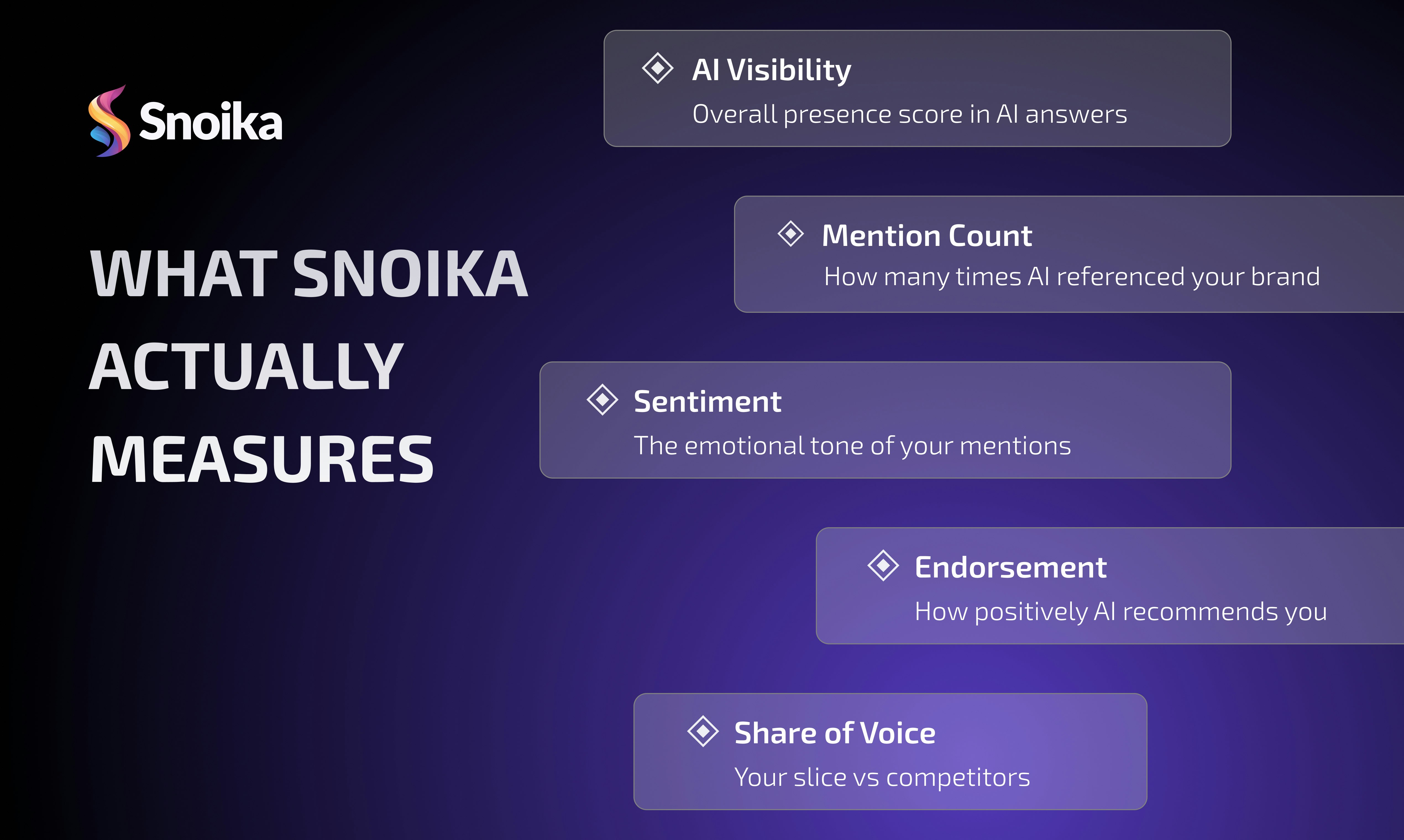 Snoika

WHAT SNOIKA ACTUALLY MEASURES

AI Visibility
Overall presence score in AI answers

Mention Count
How many times AI referenced your brand

Sentiment
The emotional tone of your mentions

Endorsement
How positively AI recommends you

Share of Voice
Your slice vs competitors